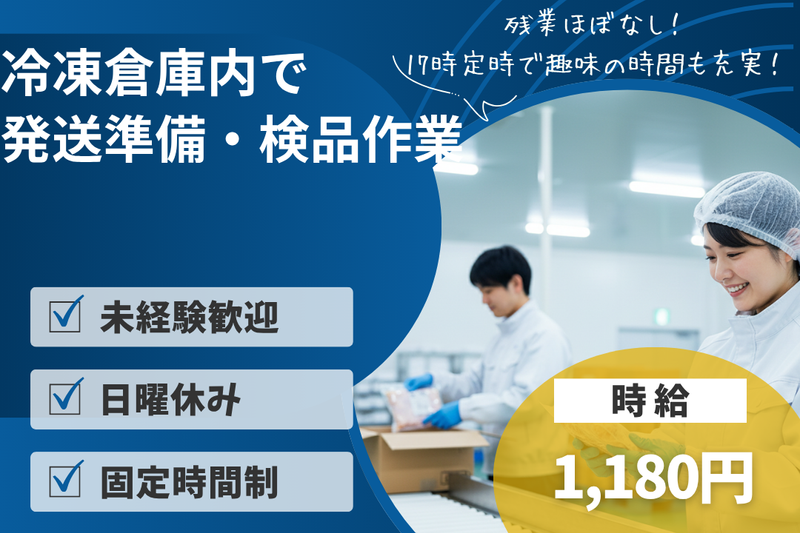 冷凍倉庫内で
発送準備・検品作業

残業ほぼなし!
17時定時で趣味の時間も充実!

未経験歓迎

日曜休み

固定時間制

時給

1,180円